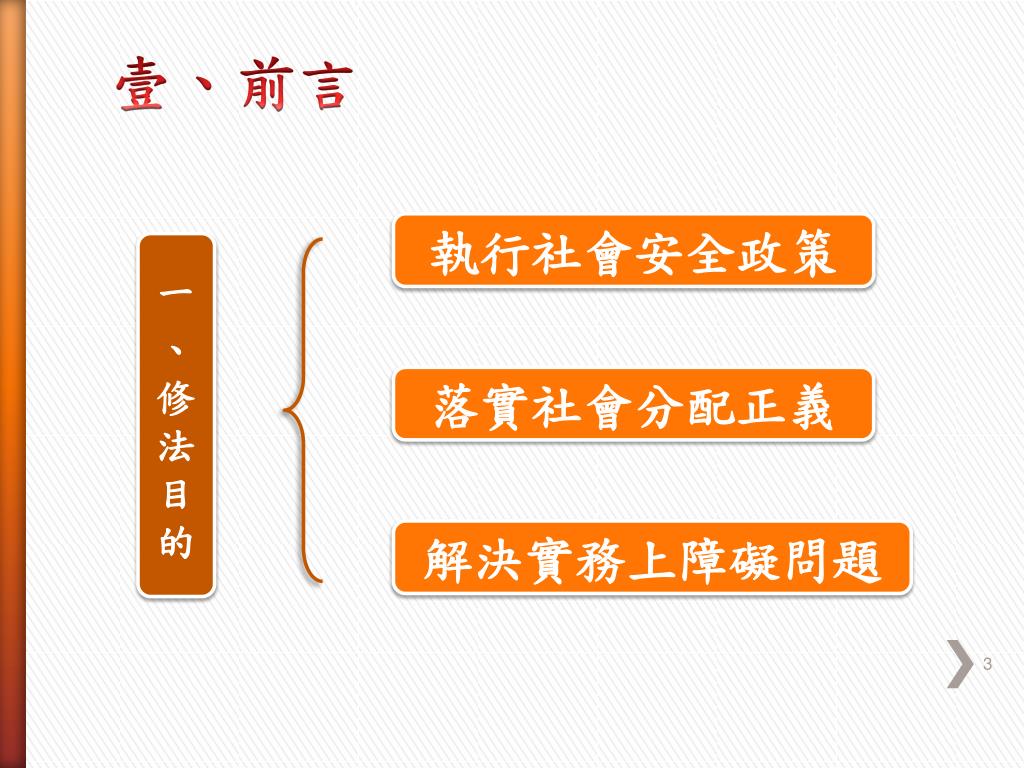 壹、前言

一、修法目的

執行社會安全政策

落實社會分配正義

解決實務上障礙問題

3